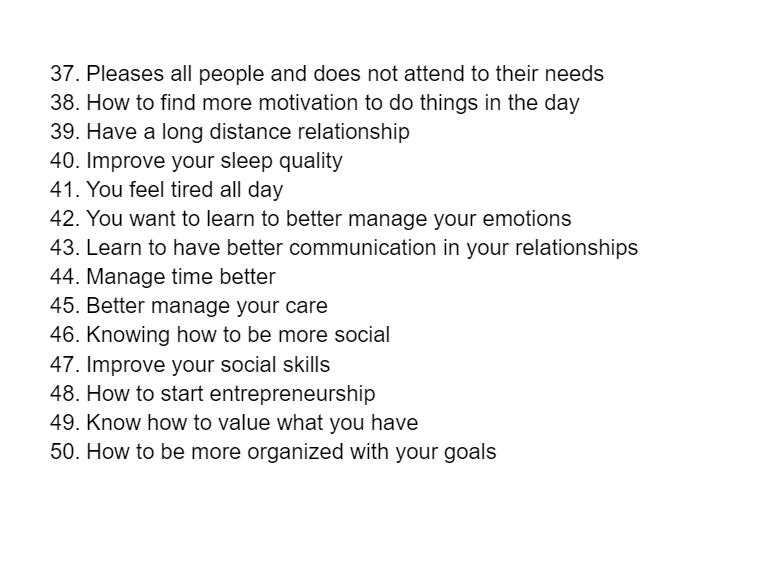 37. Pleases all people and does not attend to their needs
38. How to find more motivation to do things in the day
39. Have a long distance relationship
40. Improve your sleep quality
41. You feel tired all day
42. You want to learn to better manage your emotions
43. Learn to have better communication in your relationships
44. Manage time better
45. Better manage your care
46. Knowing how to be more social
47. Improve your social skills
48. How to start entrepreneurship
49. Know how to value what you have
50. How to be more organized with your goals